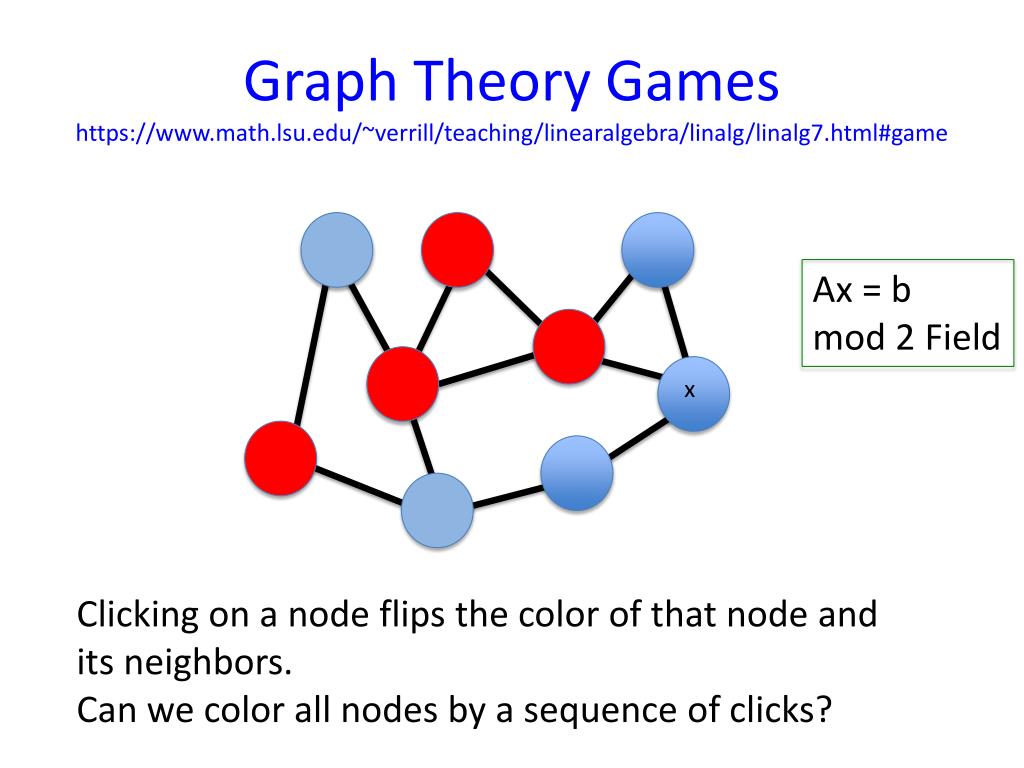 Graph Theory Games
https://www.math.lsu.edu/~verrill/teaching/linearalgebra/linalg/linalg7.html#game

x

Ax = b
mod 2 Field

Clicking on a node flips the color of that node and its neighbors.
Can we color all nodes by a sequence of clicks?